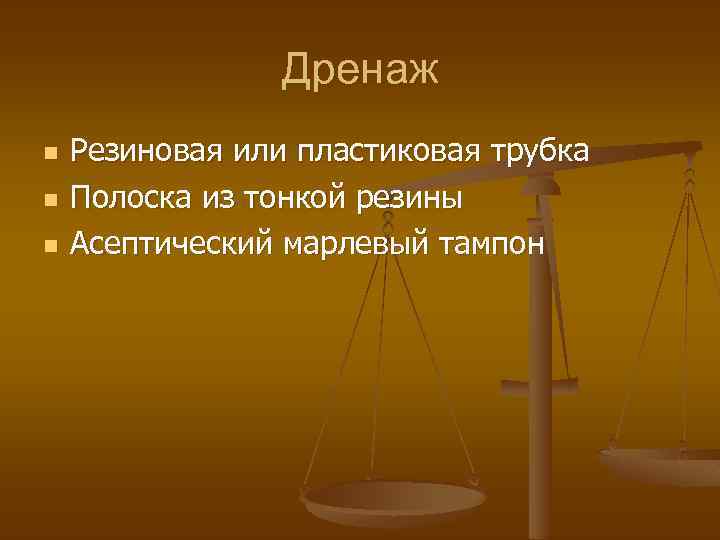 Дренаж

- Резиновая или пластиковая трубка
- Полоска из тонкой резины
- Асептический марлевый тампон